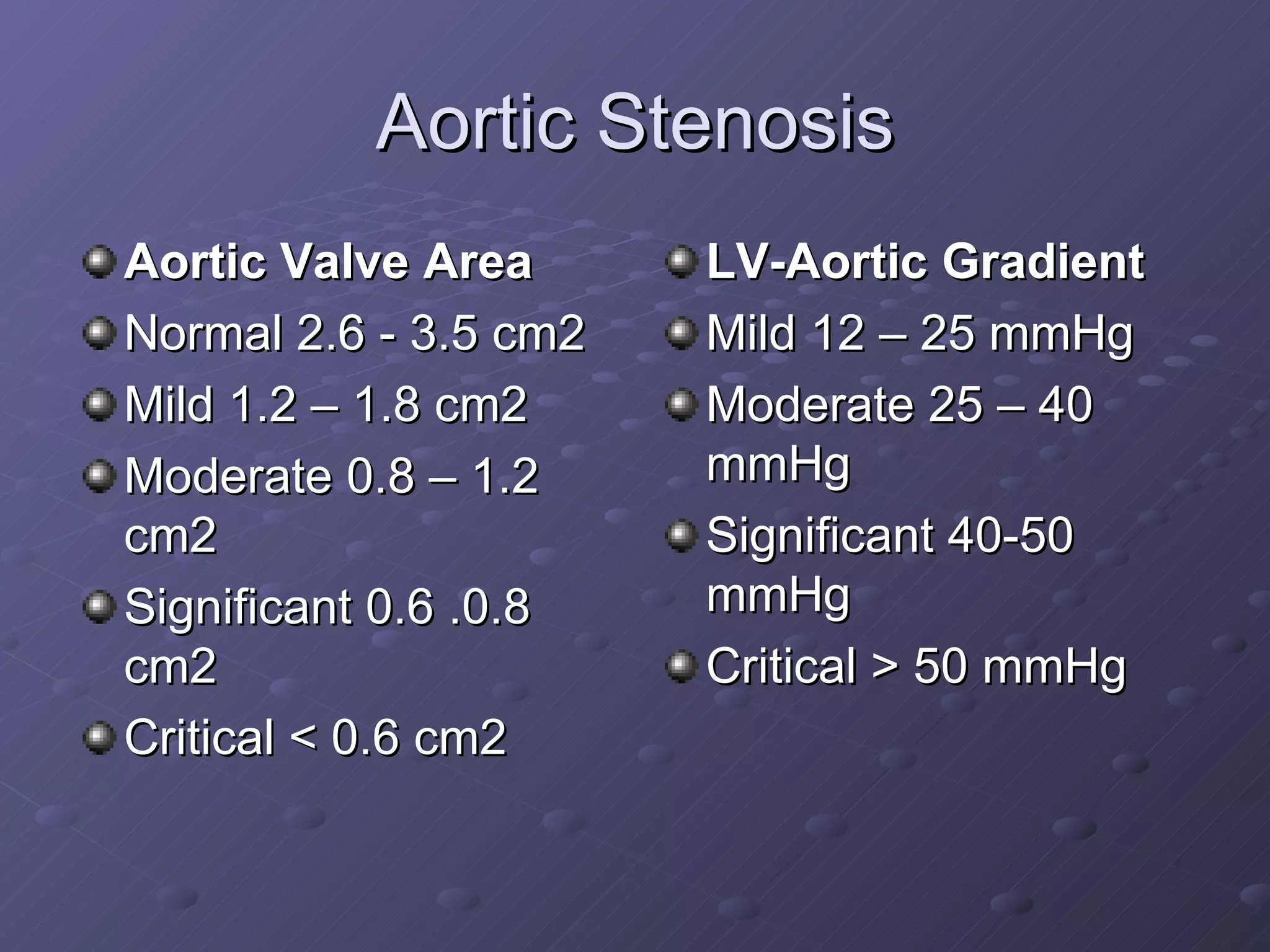 Aortic Stenosis

Aortic Valve Area
Normal 2.6 - 3.5 cm2
Mild 1.2 – 1.8 cm2
Moderate 0.8 – 1.2 cm2
Significant 0.6 .0.8 cm2
Critical < 0.6 cm2

LV-Aortic Gradient
Mild 12 – 25 mmHg
Moderate 25 – 40 mmHg
Significant 40-50 mmHg
Critical > 50 mmHg